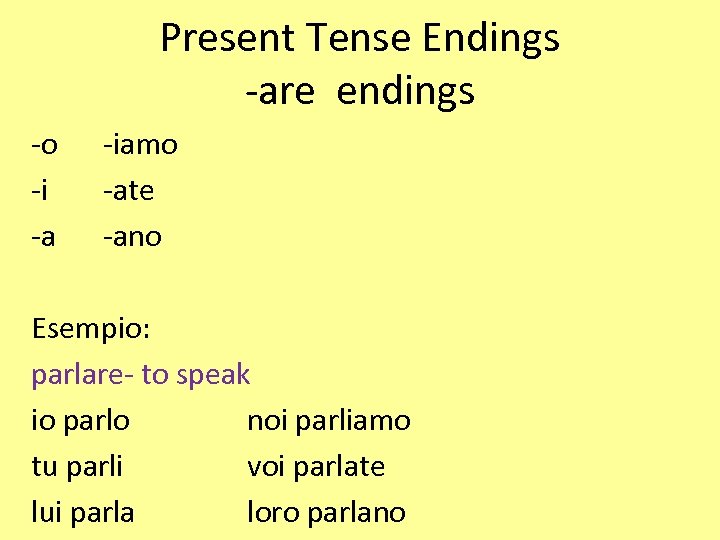 Present Tense Endings
-are endings

-o -iamo
-i -ate
-a -ano

Esempio:
parlare- to speak
io parlo noi parliamo
tu parli voi parlate
lui parla loro parlano